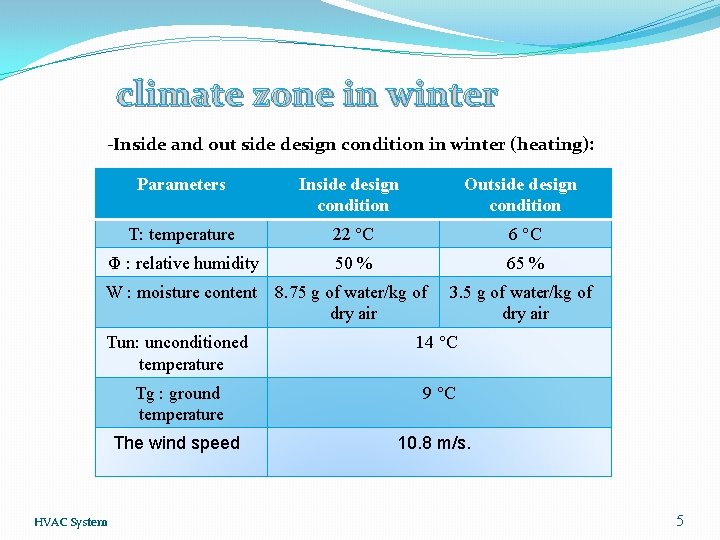 climate zone in winter

-Inside and out side design condition in winter (heating):

| Parameters | Inside design condition | Outside design condition |
|---|---|---|
| T: temperature | 22 °C | 6 °C |
| Φ : relative humidity | 50 % | 65 % |
| W : moisture content | 8.75 g of water/kg of dry air | 3.5 g of water/kg of dry air |
| Tun: unconditioned temperature | 14 °C | |
| Tg : ground temperature | 9 °C | |
| The wind speed | 10.8 m/s. | |

HVAC System

5